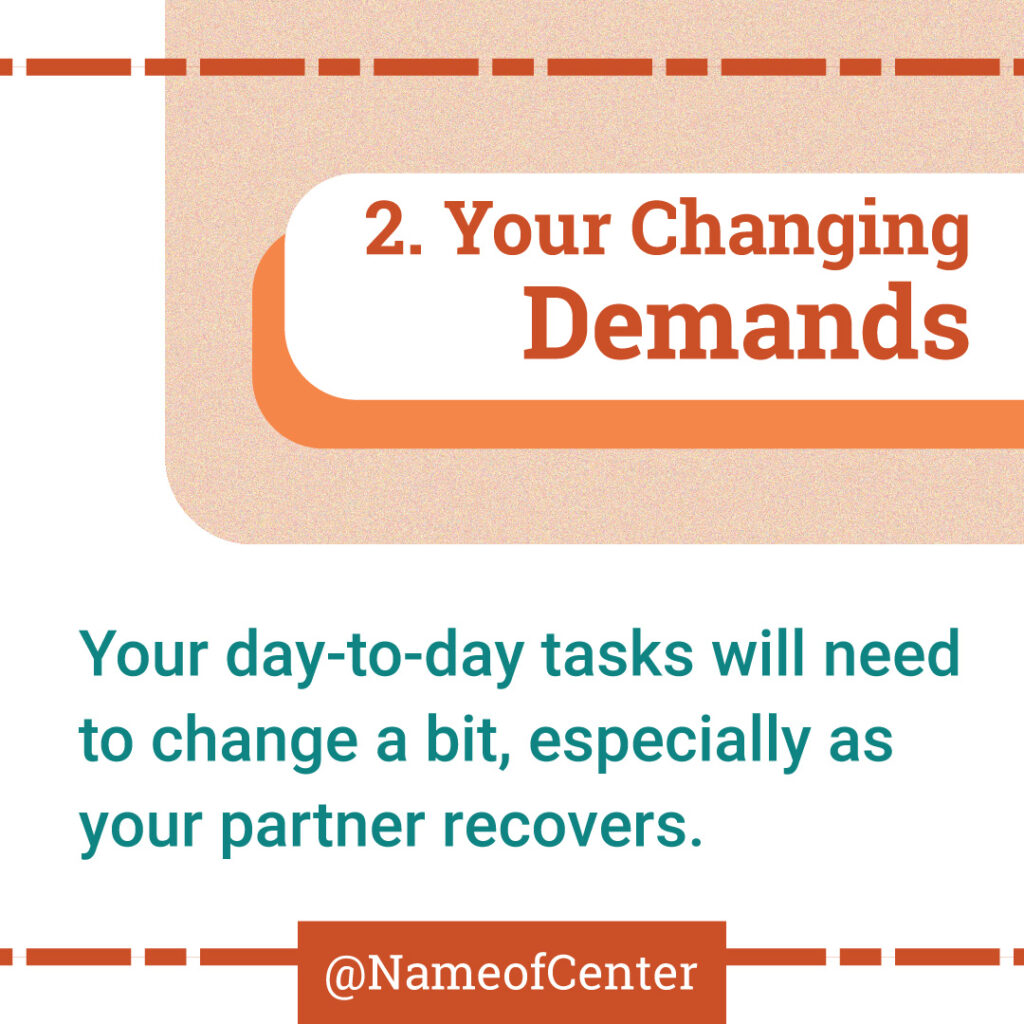 2. Your Changing Demands

Your day-to-day tasks will need to change a bit, especially as your partner recovers.

@NameofCenter